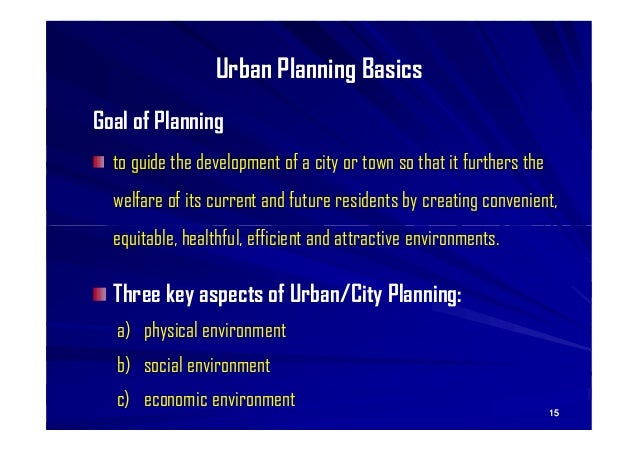 Urban Planning Basics

Goal of Planning

to guide the development of a city or town so that it furthers the welfare of its current and future residents by creating convenient, equitable, healthful, efficient and attractive environments.

Three key aspects of Urban/City Planning:

a) physical environment

b) social environment

c) economic environment

15